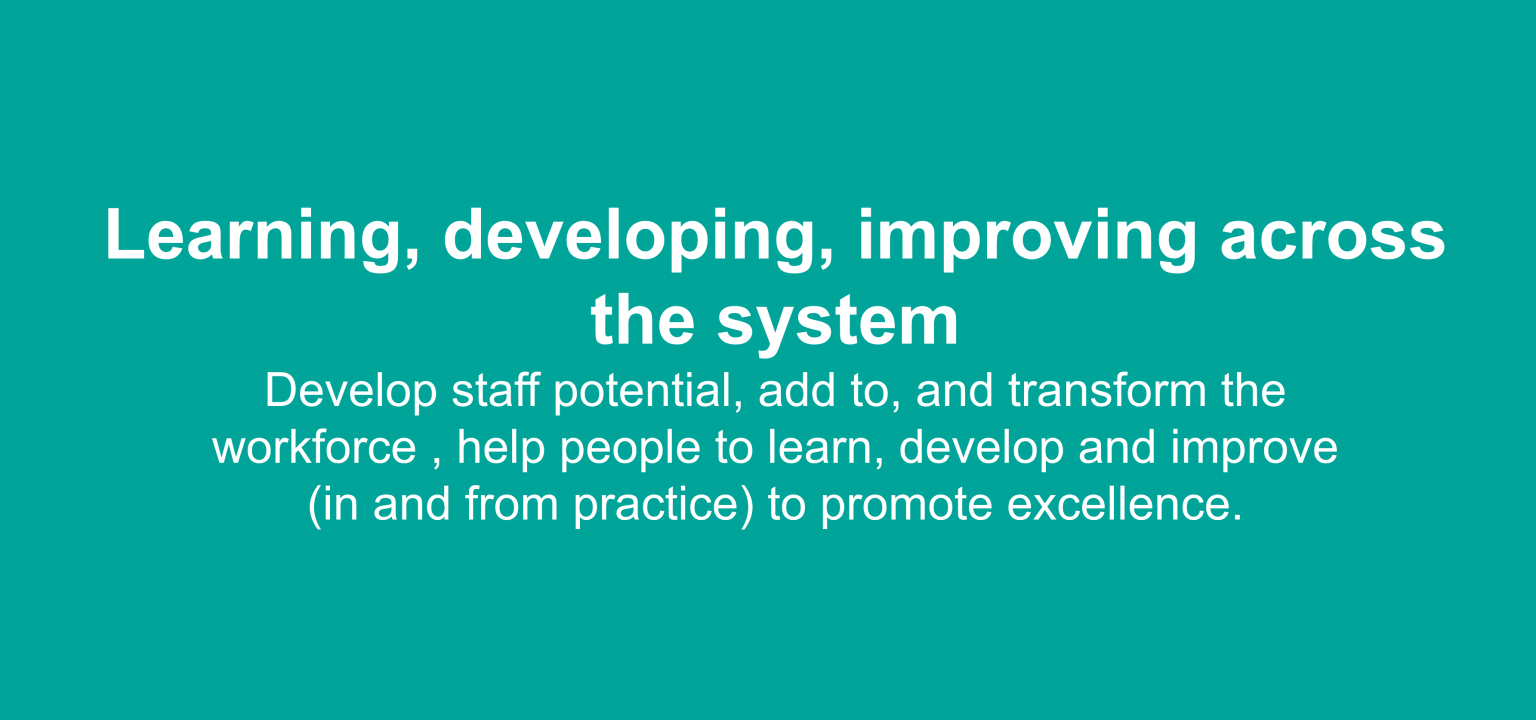 Learning, developing, improving across the system

Develop staff potential, add to, and transform the workforce , help people to learn, develop and improve (in and from practice) to promote excellence.